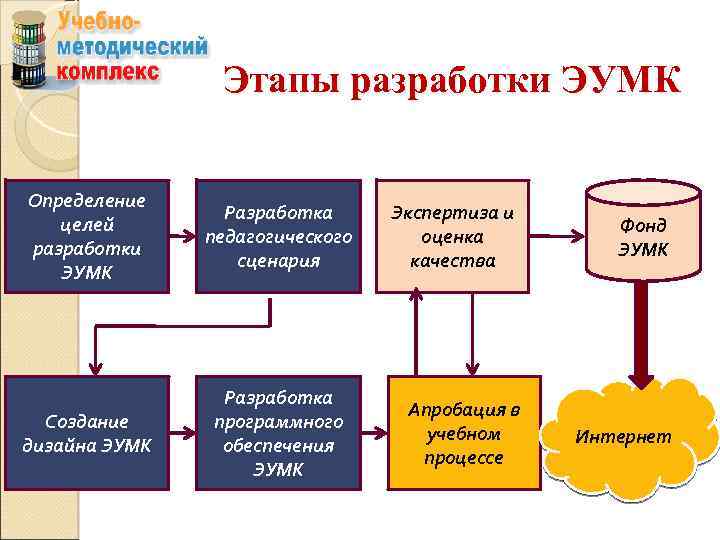 Учебно-методический комплекс

Этапы разработки ЭУМК

Определение целей разработки ЭУМК

Разработка педагогического сценария

Экспертиза и оценка качества

Фонд ЭУМК

Создание дизайна ЭУМК

Разработка программного обеспечения ЭУМК

Апробация в учебном процессе

Интернет